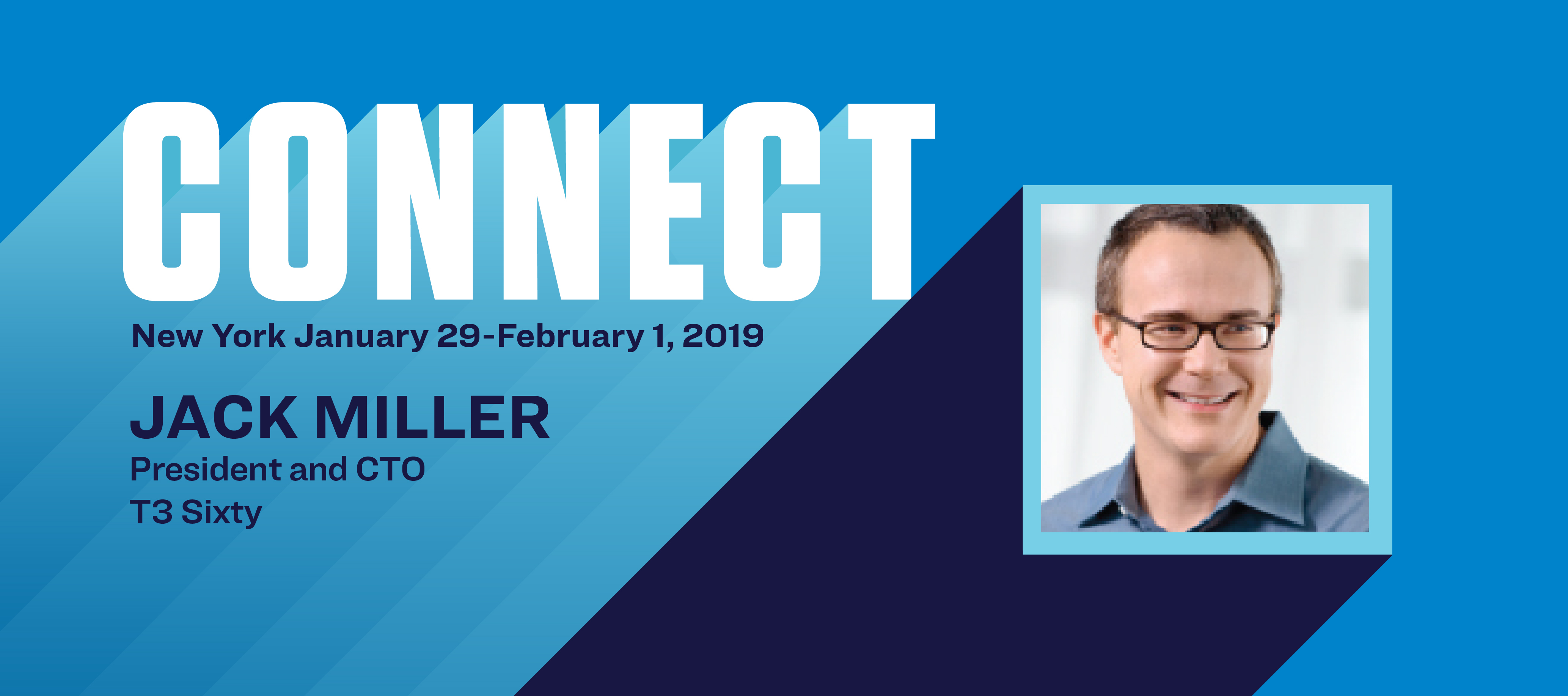 CONNECT
New York January 29-February 1, 2019

JACK MILLER
President and CTO
T3 Sixty